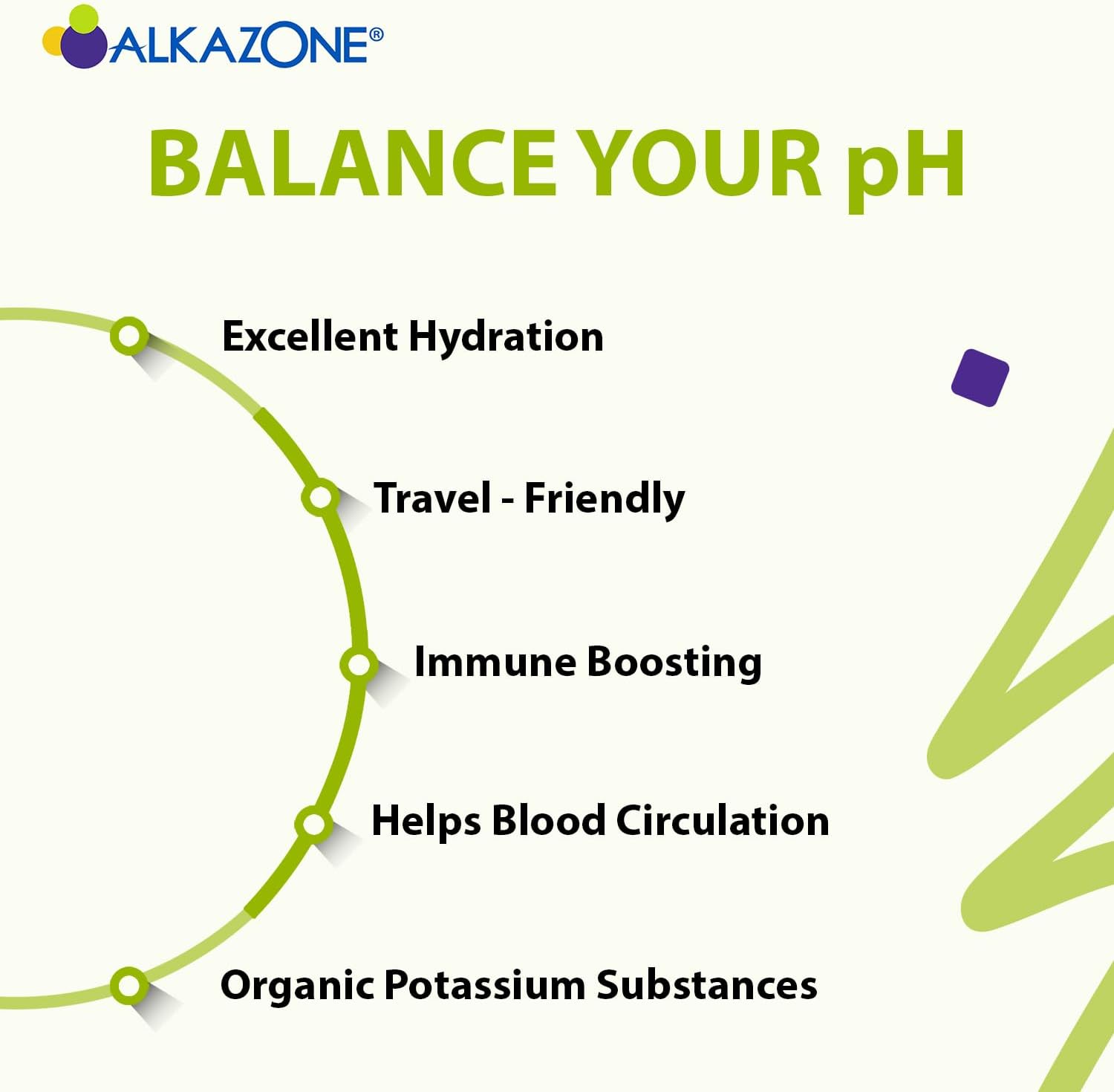 ALKAZONE®

BALANCE YOUR pH

Excellent Hydration

Travel - Friendly

Immune Boosting

Helps Blood Circulation

Organic Potassium Substances